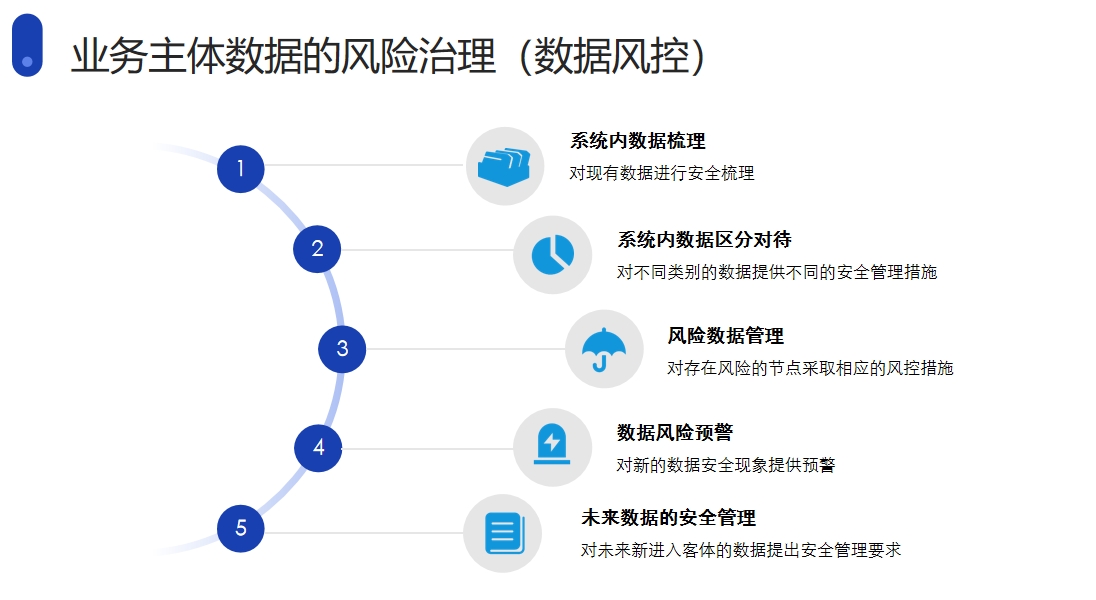 业务主体数据的风险治理（数据风控）

1

系统内数据梳理

对现有数据进行安全梳理

2

系统内数据区分对待

对不同类别的数据提供不同的安全管理措施

3

风险数据管理

对存在风险的节点采取相应的风控措施

4

数据风险预警

对新的数据安全现象提供预警

5

未来数据的安全管理

对未来新进入客体的数据提出安全管理要求